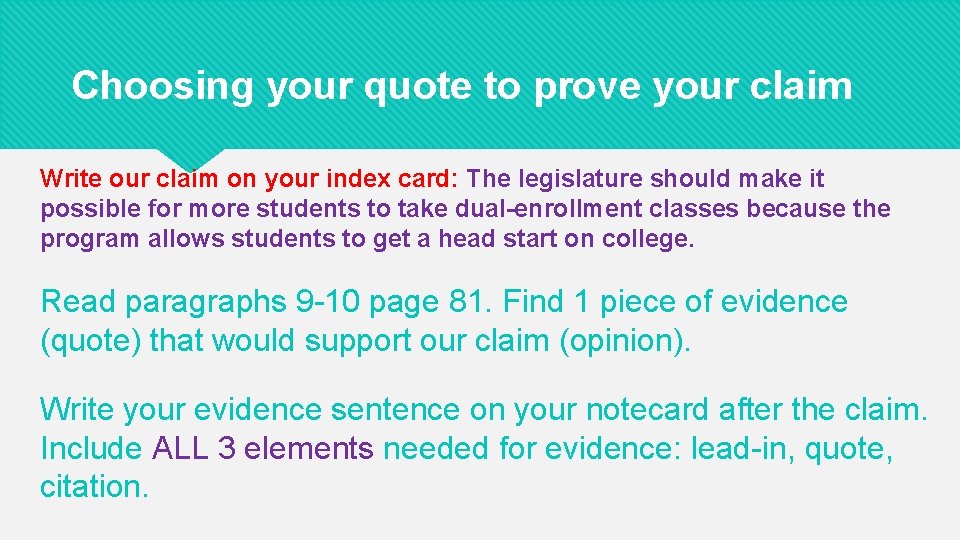 Choosing your quote to prove your claim

Write our claim on your index card: The legislature should make it possible for more students to take dual-enrollment classes because the program allows students to get a head start on college.

Read paragraphs 9-10 page 81. Find 1 piece of evidence (quote) that would support our claim (opinion).

Write your evidence sentence on your notecard after the claim. Include ALL 3 elements needed for evidence: lead-in, quote, citation.